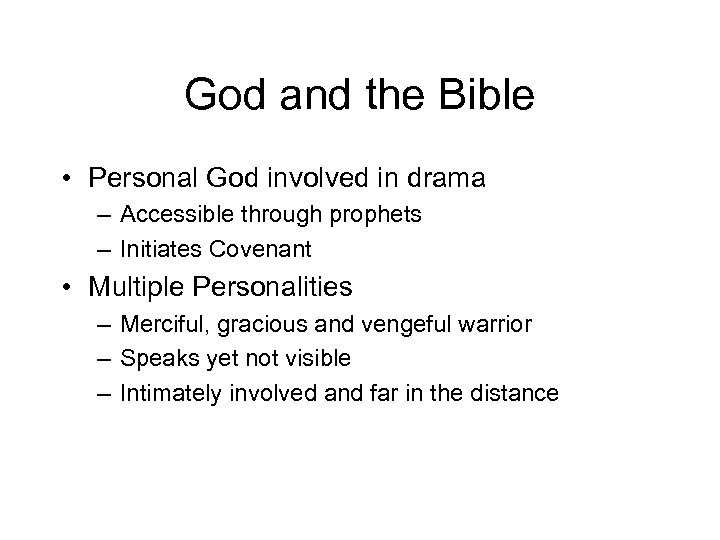 God and the Bible

• Personal God involved in drama
  – Accessible through prophets
  – Initiates Covenant
• Multiple Personalities
  – Merciful, gracious and vengeful warrior
  – Speaks yet not visible
  – Intimately involved and far in the distance